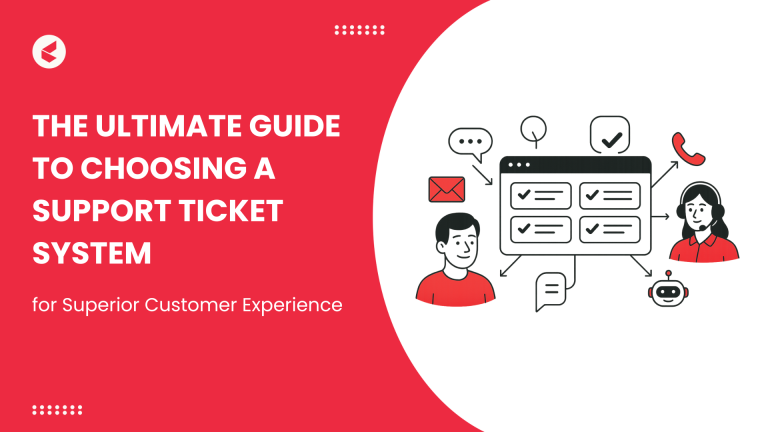 THE ULTIMATE GUIDE TO CHOOSING A SUPPORT TICKET SYSTEM

for Superior Customer Experience